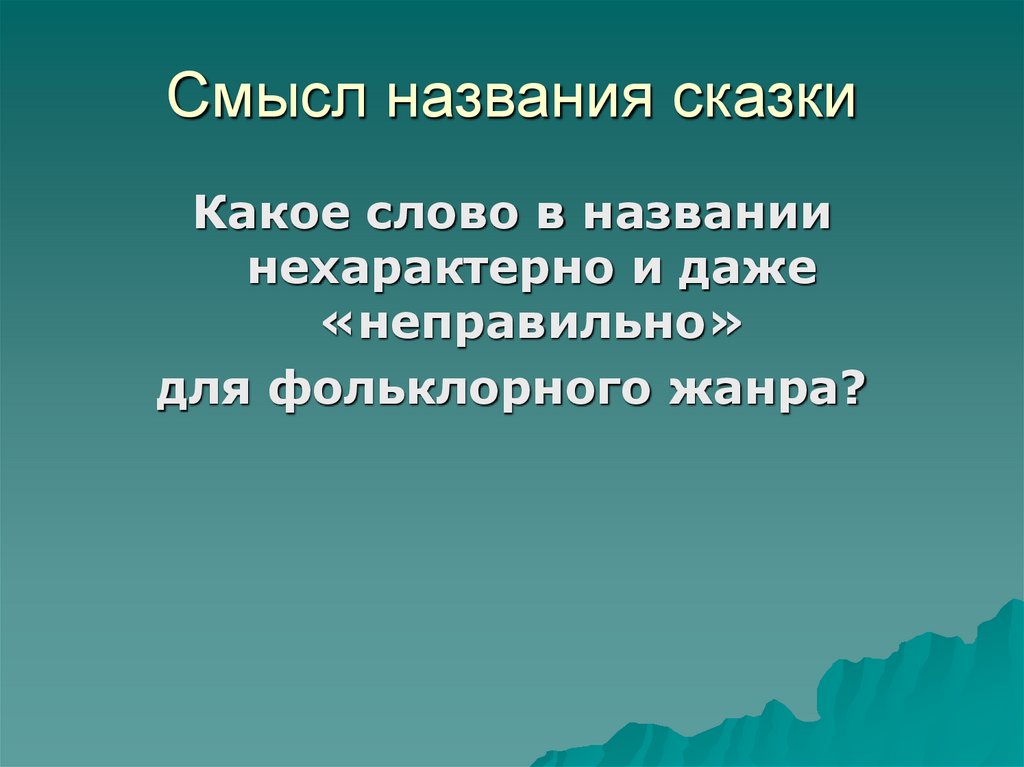 Смысл названия сказки

Какое слово в названии нехарактерно и даже «неправильно»
для фольклорного жанра?